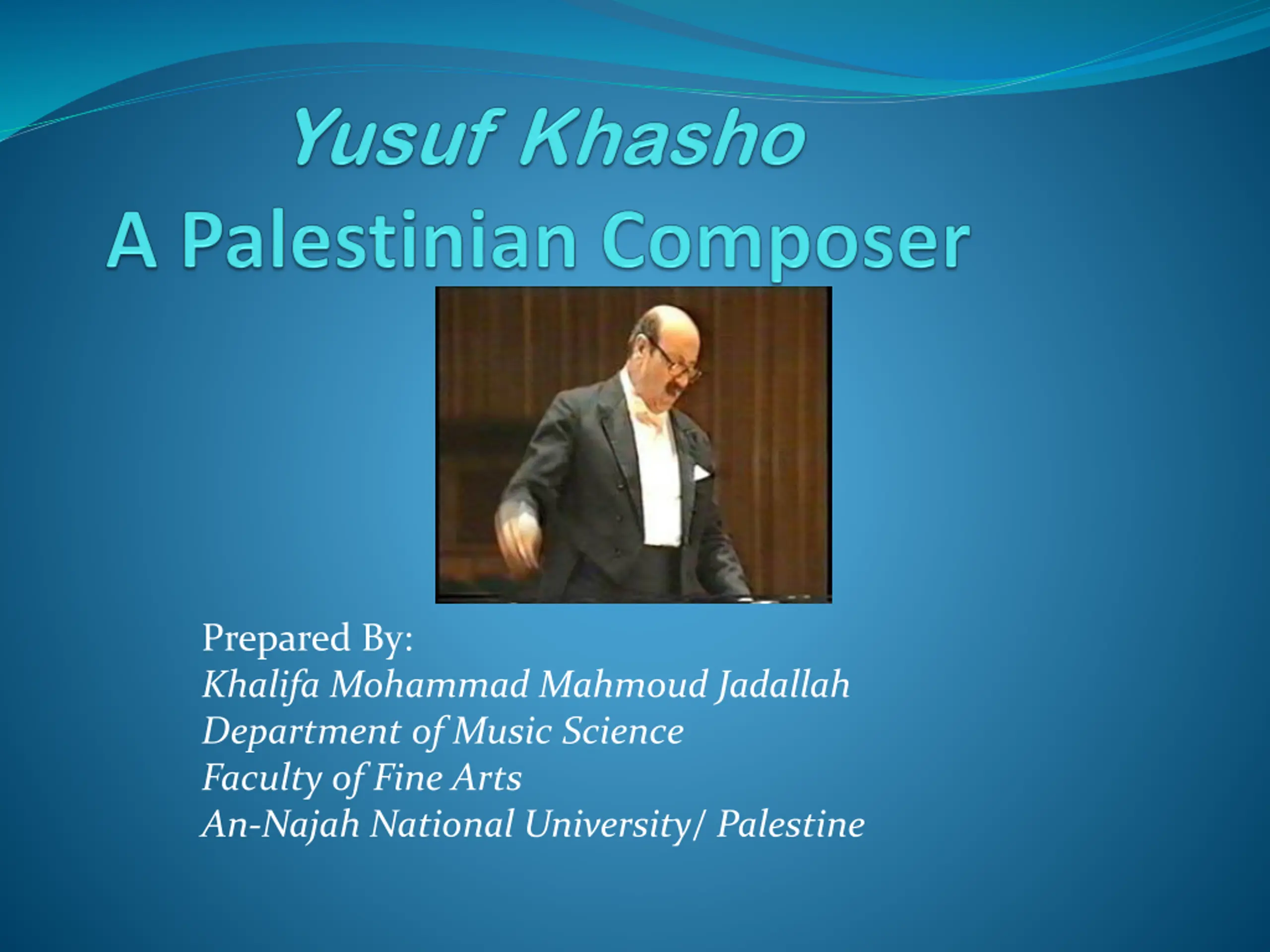 Yusuf Khasho
A Palestinian Composer

Prepared By:
Khalifa Mohammad Mahmoud Jadallah
Department of Music Science
Faculty of Fine Arts
An-Najah National University/ Palestine